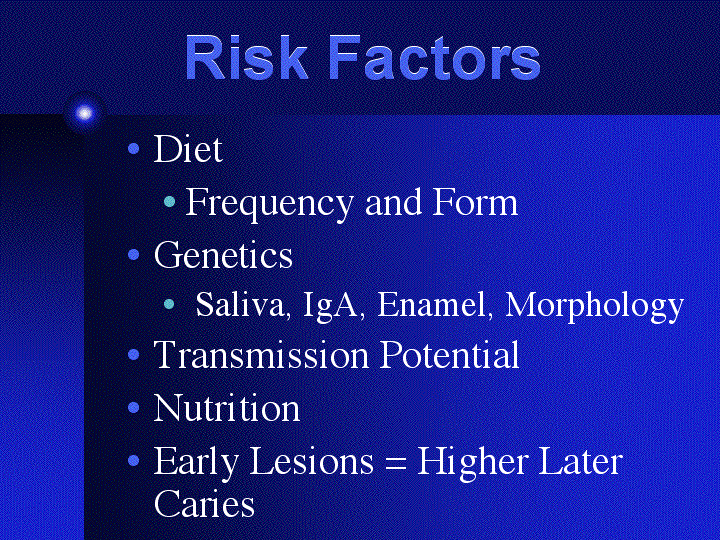 Risk Factors

• Diet
• Frequency and Form
• Genetics
• Saliva, IgA, Enamel, Morphology
• Transmission Potential
• Nutrition
• Early Lesions = Higher Later Caries